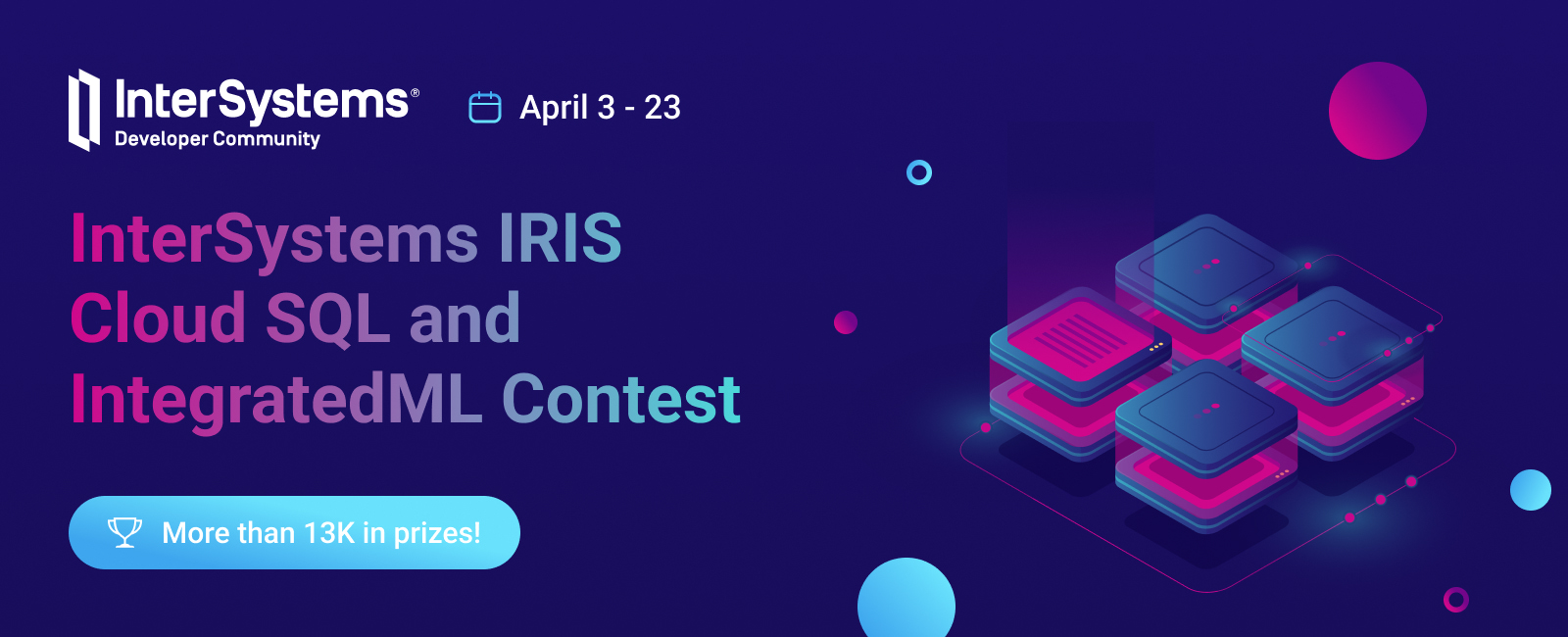 InterSystems®
Developer Community

April 3 - 23

InterSystems IRIS Cloud SQL and IntegratedML Contest

More than 13K in prizes!